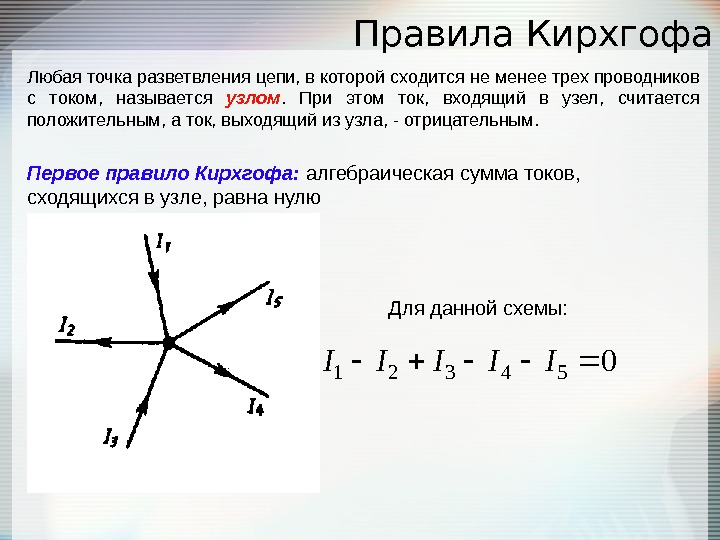 Правила Кирхгофа

Любая точка разветвления цепи, в которой сходится не менее трех проводников с током, называется узлом. При этом ток, входящий в узел, считается положительным, а ток, выходящий из узла, - отрицательным.

Первое правило Кирхгофа: алгебраическая сумма токов, сходящихся в узле, равна нулю

$I_1$
$I_5$
$I_2$
$I_4$
$I_3$

Для данной схемы:

$I_1 - I_2 + I_3 - I_4 - I_5 = 0$